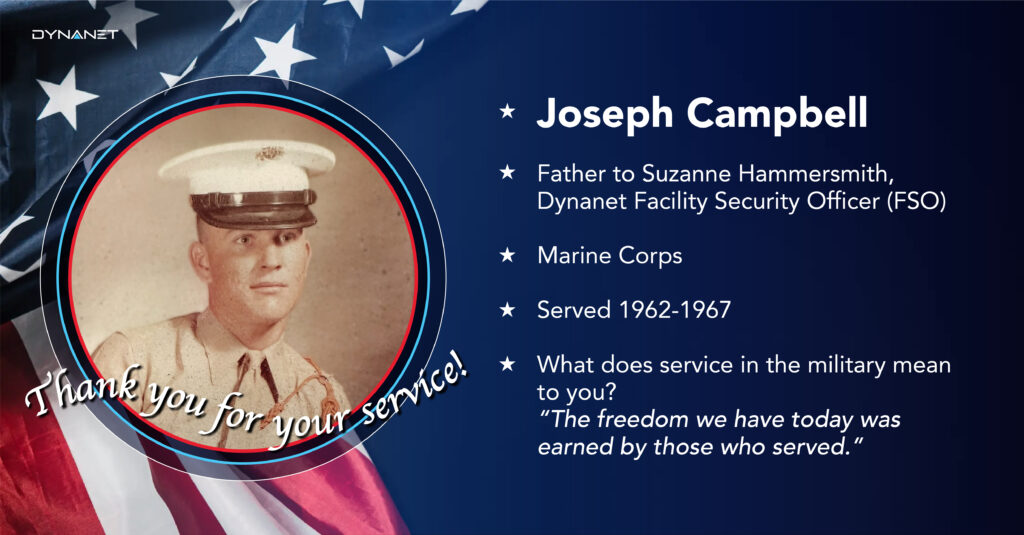 DYNANET

Thank you for your service!

★ Joseph Campbell

★ Father to Suzanne Hammersmith, Dynanet Facility Security Officer (FSO)

★ Marine Corps

★ Served 1962-1967

★ What does service in the military mean to you?
"The freedom we have today was earned by those who served."